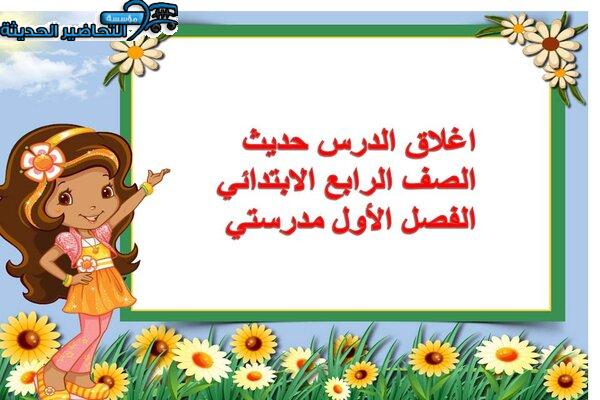 مؤسسة
التحاضير الحديثة

اغلاق الدرس حديث
الصف الرابع الابتدائي
الفصل الأول مدرستي